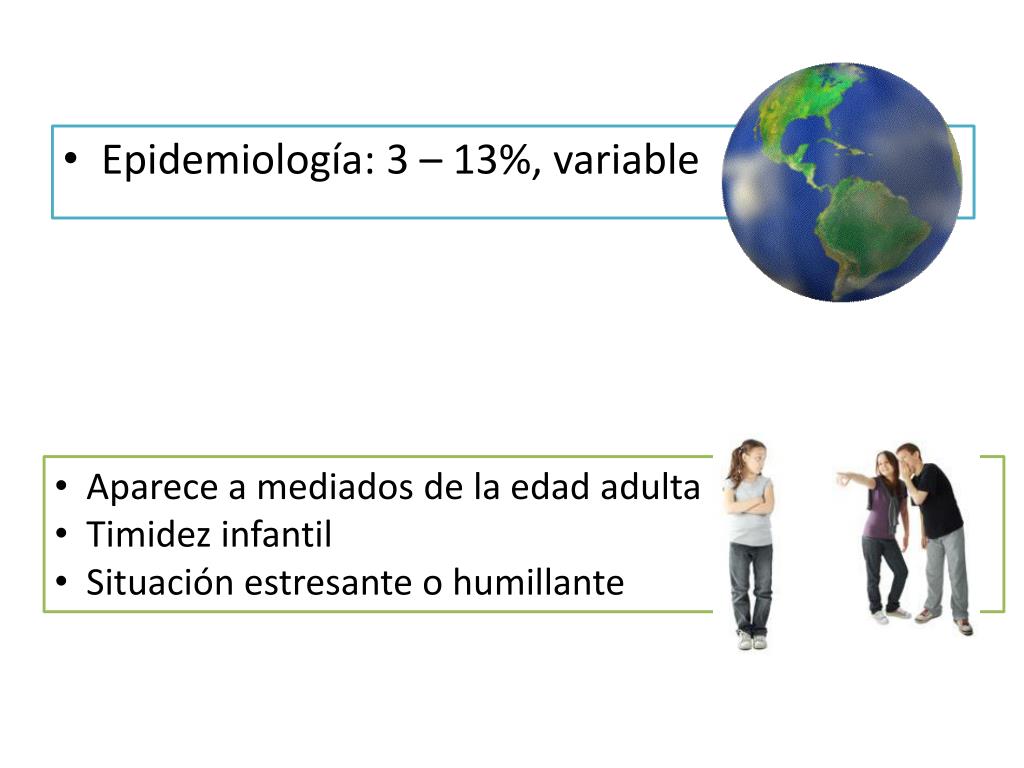 • Epidemiología: 3 – 13%, variable

• Aparece a mediados de la edad adulta
• Timidez infantil
• Situación estresante o humillante